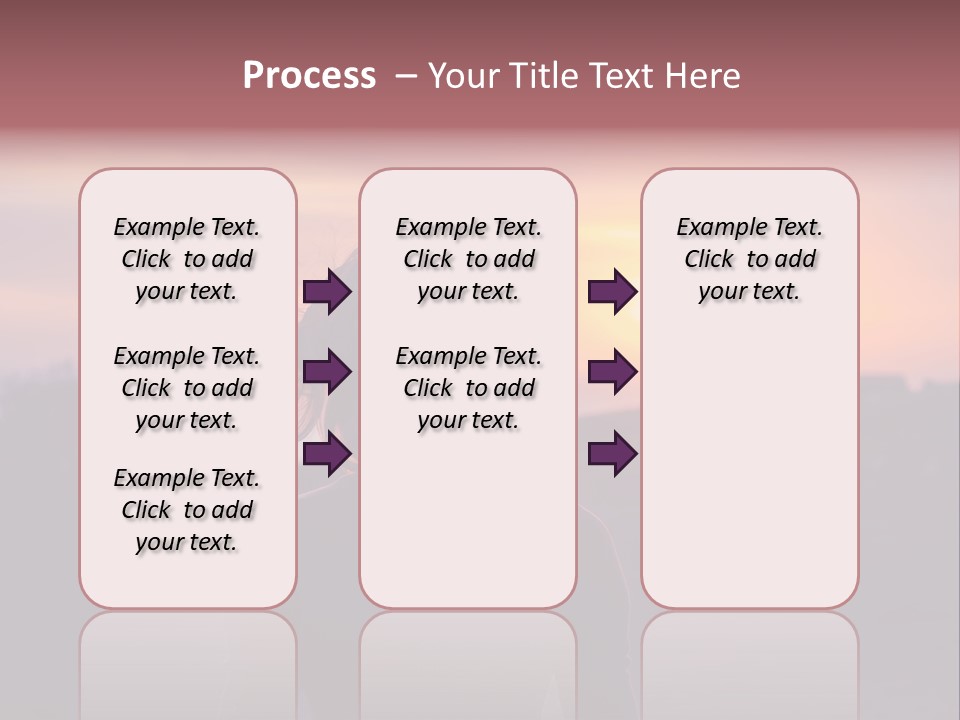 Process – Your Title Text Here

Example Text. Click to add your text.

Example Text. Click to add your text.

Example Text. Click to add your text.

Example Text. Click to add your text.

Example Text. Click to add your text.

Example Text. Click to add your text.